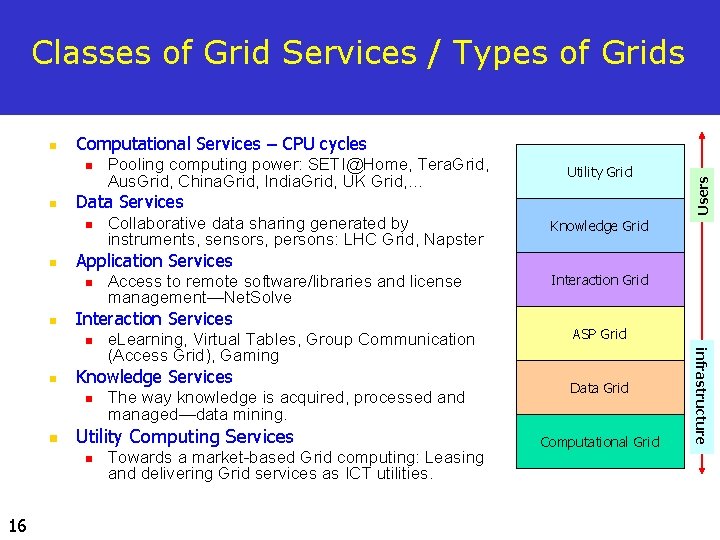 Classes of Grid Services / Types of Grids

- Computational Services – CPU cycles
  - Pooling computing power: SETI@Home, TeraGrid, AusGrid, ChinaGrid, IndiaGrid, UK Grid,…
- Data Services
  - Collaborative data sharing generated by instruments, sensors, persons: LHC Grid, Napster
- Application Services
  - Access to remote software/libraries and license management—NetSolve
- Interaction Services
  - eLearning, Virtual Tables, Group Communication (Access Grid), Gaming
- Knowledge Services
  - The way knowledge is acquired, processed and managed—data mining.
- Utility Computing Services
  - Towards a market-based Grid computing: Leasing and delivering Grid services as ICT utilities.

Utility Grid
Knowledge Grid
Interaction Grid
ASP Grid
Data Grid
Computational Grid

Users
infrastructure

16